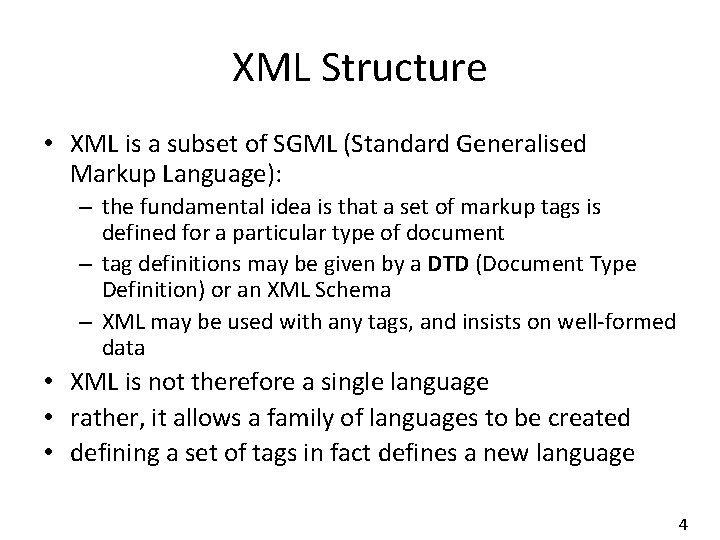 XML Structure

• XML is a subset of SGML (Standard Generalised Markup Language):
– the fundamental idea is that a set of markup tags is defined for a particular type of document
– tag definitions may be given by a DTD (Document Type Definition) or an XML Schema
– XML may be used with any tags, and insists on well-formed data
• XML is not therefore a single language
• rather, it allows a family of languages to be created
• defining a set of tags in fact defines a new language

4